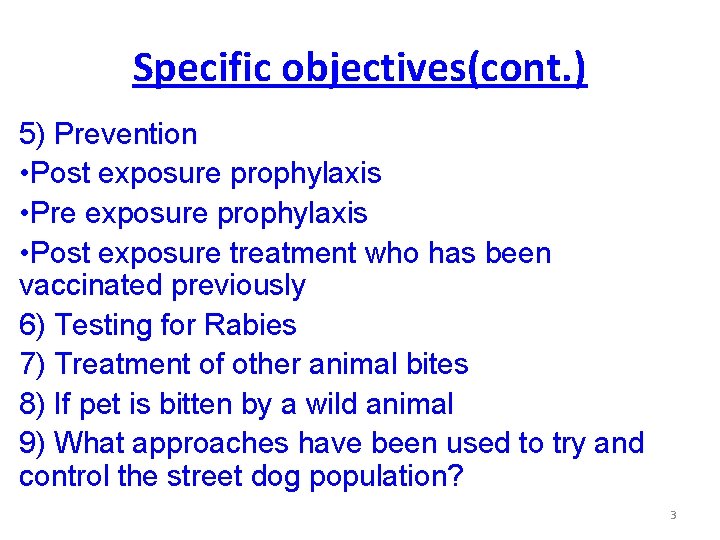 Specific objectives(cont.)

5) Prevention

•Post exposure prophylaxis

•Pre exposure prophylaxis

•Post exposure treatment who has been vaccinated previously

6) Testing for Rabies

7) Treatment of other animal bites

8) If pet is bitten by a wild animal

9) What approaches have been used to try and control the street dog population?

3